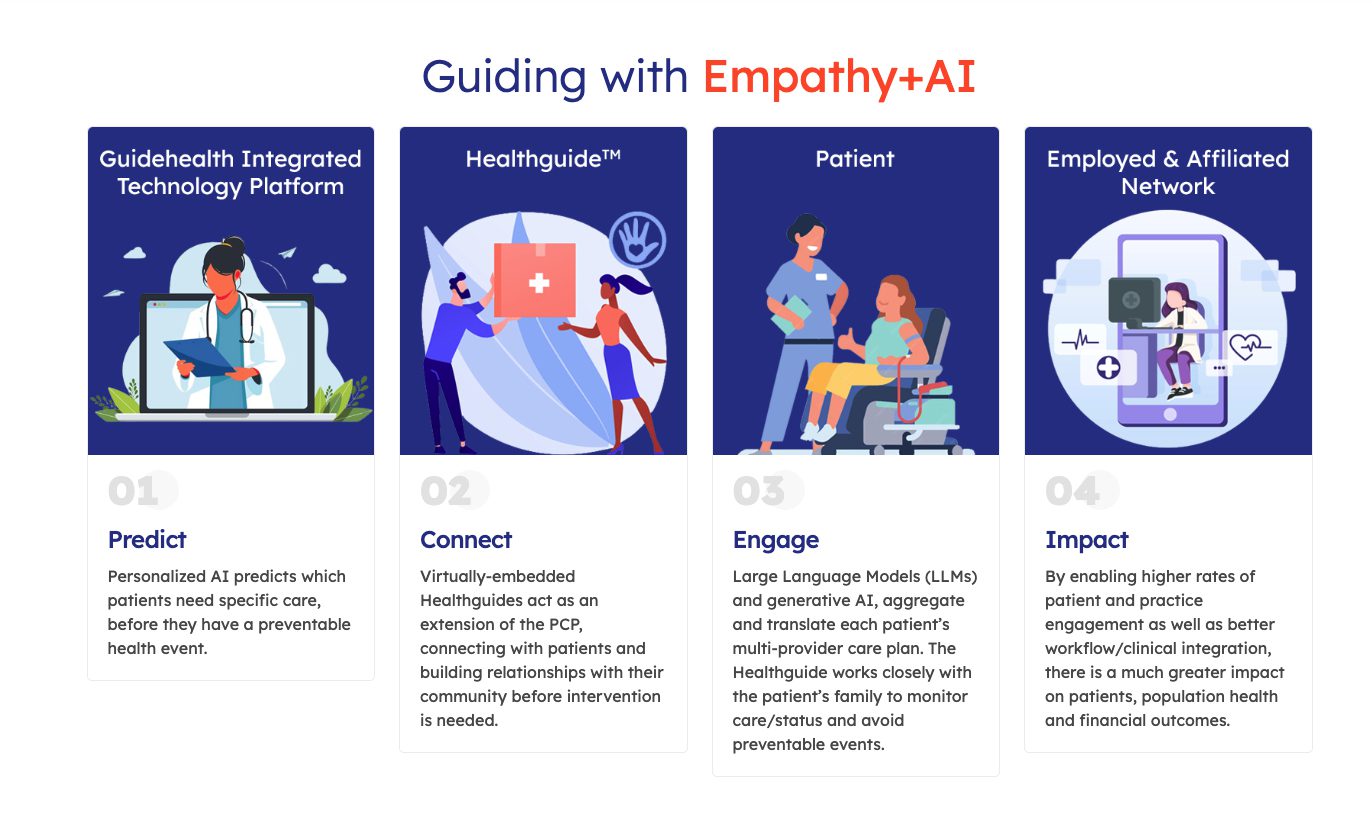 Guiding with Empathy+AI

Guidehealth Integrated Technology Platform

01

Predict

Personalized AI predicts which patients need specific care, before they have a preventable health event.

Healthguide™

02

Connect

Virtually-embedded Healthguides act as an extension of the PCP, connecting with patients and building relationships with their community before intervention is needed.

Patient

03

Engage

Large Language Models (LLMs) and generative AI, aggregate and translate each patient's multi-provider care plan. The Healthguide works closely with the patient's family to monitor care/status and avoid preventable events.

Employed & Affiliated Network

04

Impact

By enabling higher rates of patient and practice engagement as well as better workflow/clinical integration, there is a much greater impact on patients, population health and financial outcomes.